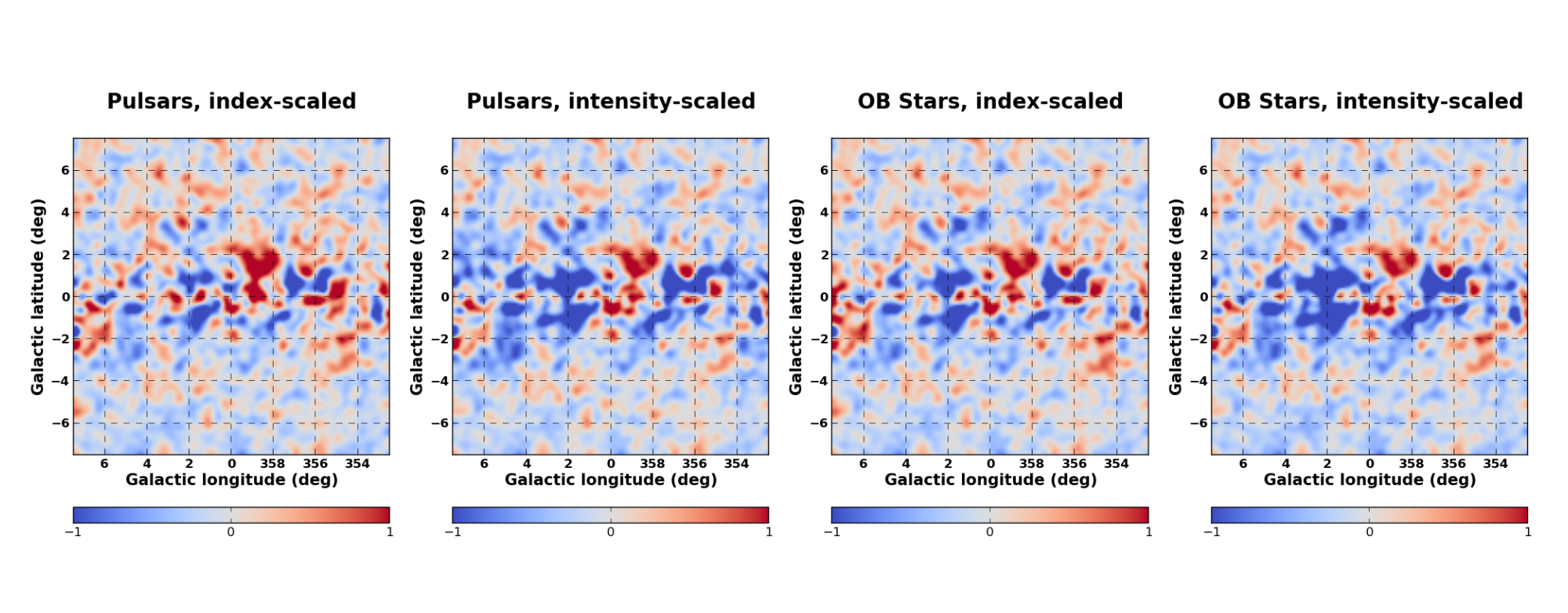 Pulsars, index-scaled

Galactic latitude (deg)
6
4
2
0
−2
−4
−6
6 4 2 0 358 356 354
Galactic longitude (deg)
−1 0 1

Pulsars, intensity-scaled

Galactic latitude (deg)
6
4
2
0
−2
−4
−6
6 4 2 0 358 356 354
Galactic longitude (deg)
−1 0 1

OB Stars, index-scaled

Galactic latitude (deg)
6
4
2
0
−2
−4
−6
6 4 2 0 358 356 354
Galactic longitude (deg)
−1 0 1

OB Stars, intensity-scaled

Galactic latitude (deg)
6
4
2
0
−2
−4
−6
6 4 2 0 358 356 354
Galactic longitude (deg)
−1 0 1